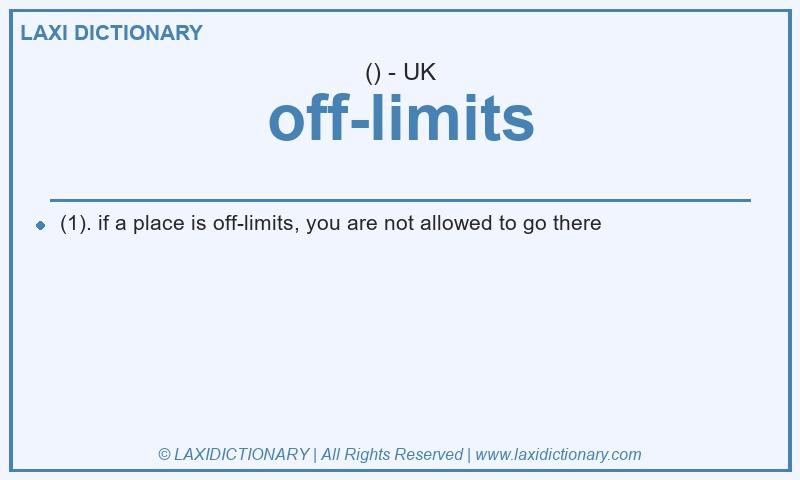 LAXI DICTIONARY

() - UK

off-limits

(1). if a place is off-limits, you are not allowed to go there

© LAXIDICTIONARY | All Rights Reserved | www.laxidictionary.com